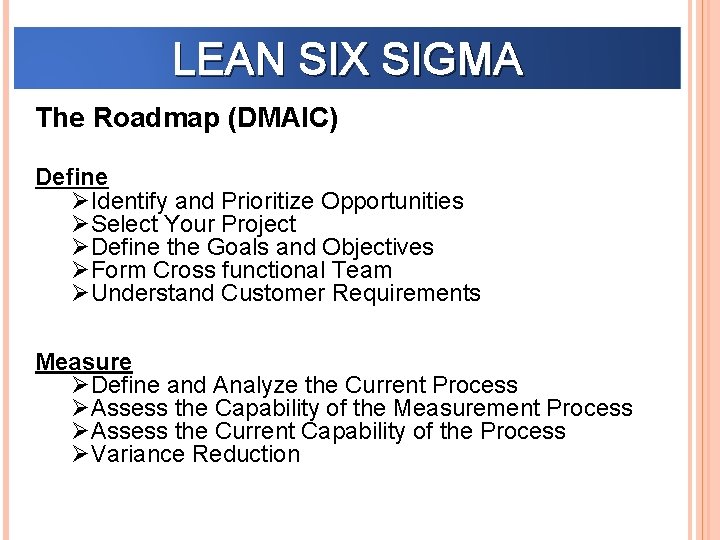 LEAN SIX SIGMA

The Roadmap (DMAIC)

Define
➢Identify and Prioritize Opportunities
➢Select Your Project
➢Define the Goals and Objectives
➢Form Cross functional Team
➢Understand Customer Requirements

Measure
➢Define and Analyze the Current Process
➢Assess the Capability of the Measurement Process
➢Assess the Current Capability of the Process
➢Variance Reduction